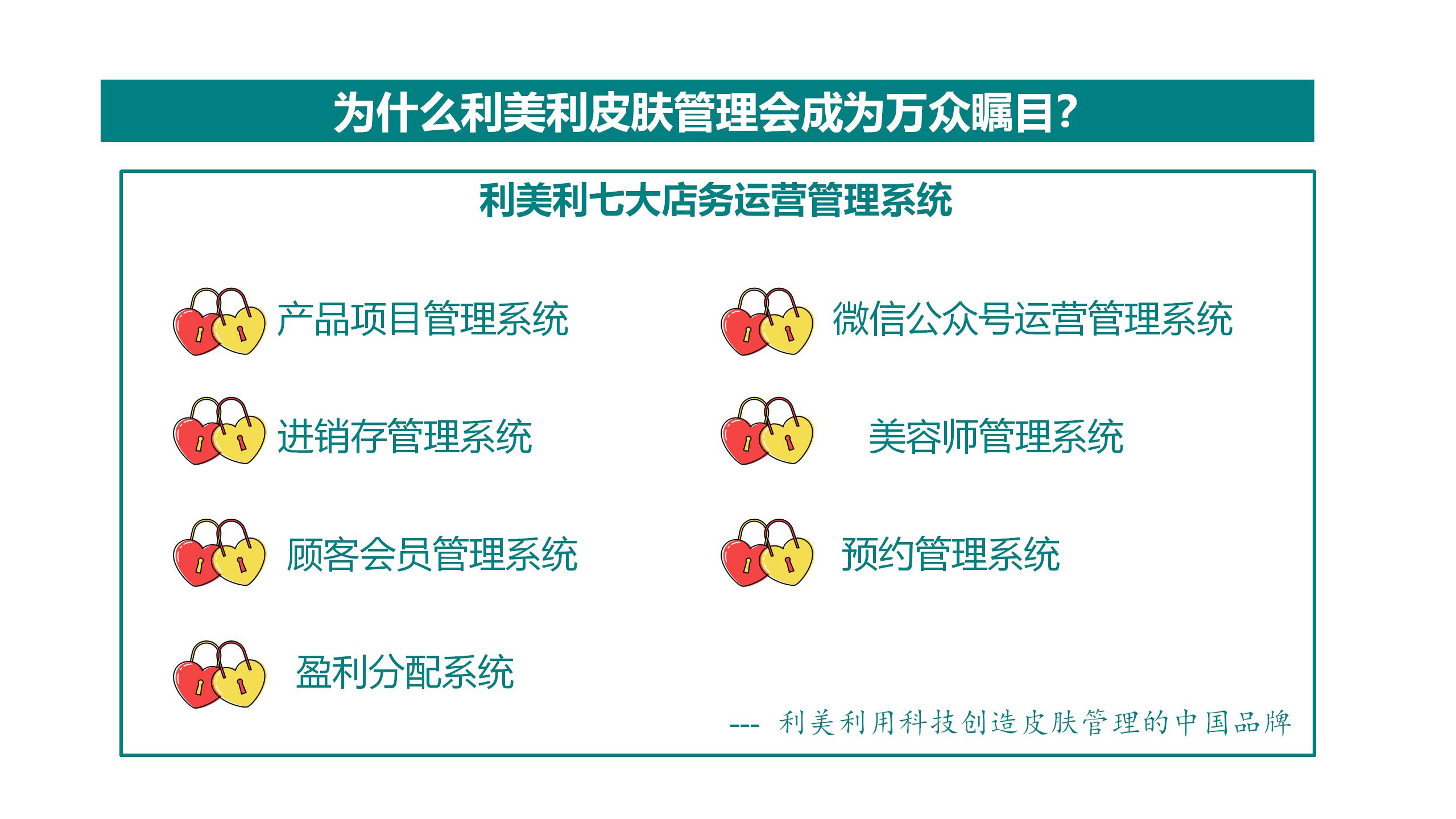 为什么利美利皮肤管理会成为万众瞩目？

利美利七大店务运营管理系统

产品项目管理系统

进销存管理系统

顾客会员管理系统

盈利分配系统

微信公众号运营管理系统

美容师管理系统

预约管理系统

--- 利美利用科技创造皮肤管理的中国品牌